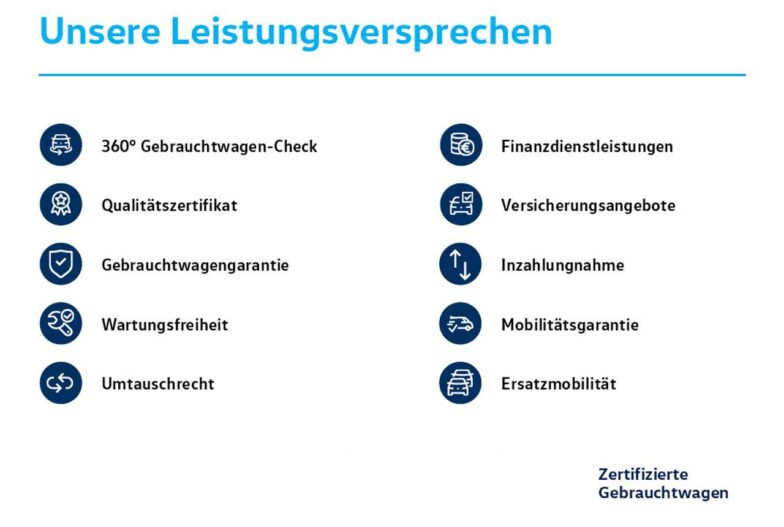 Unsere Leistungsversprechen

360° Gebrauchtwagen-Check

Qualitätszertifikat

Gebrauchtwagengarantie

Wartungsfreiheit

Umtauschrecht

Finanzdienstleistungen

Versicherungsangebote

Inzahlungnahme

Mobilitätsgarantie

Ersatzmobilität

Zertifizierte Gebrauchtwagen